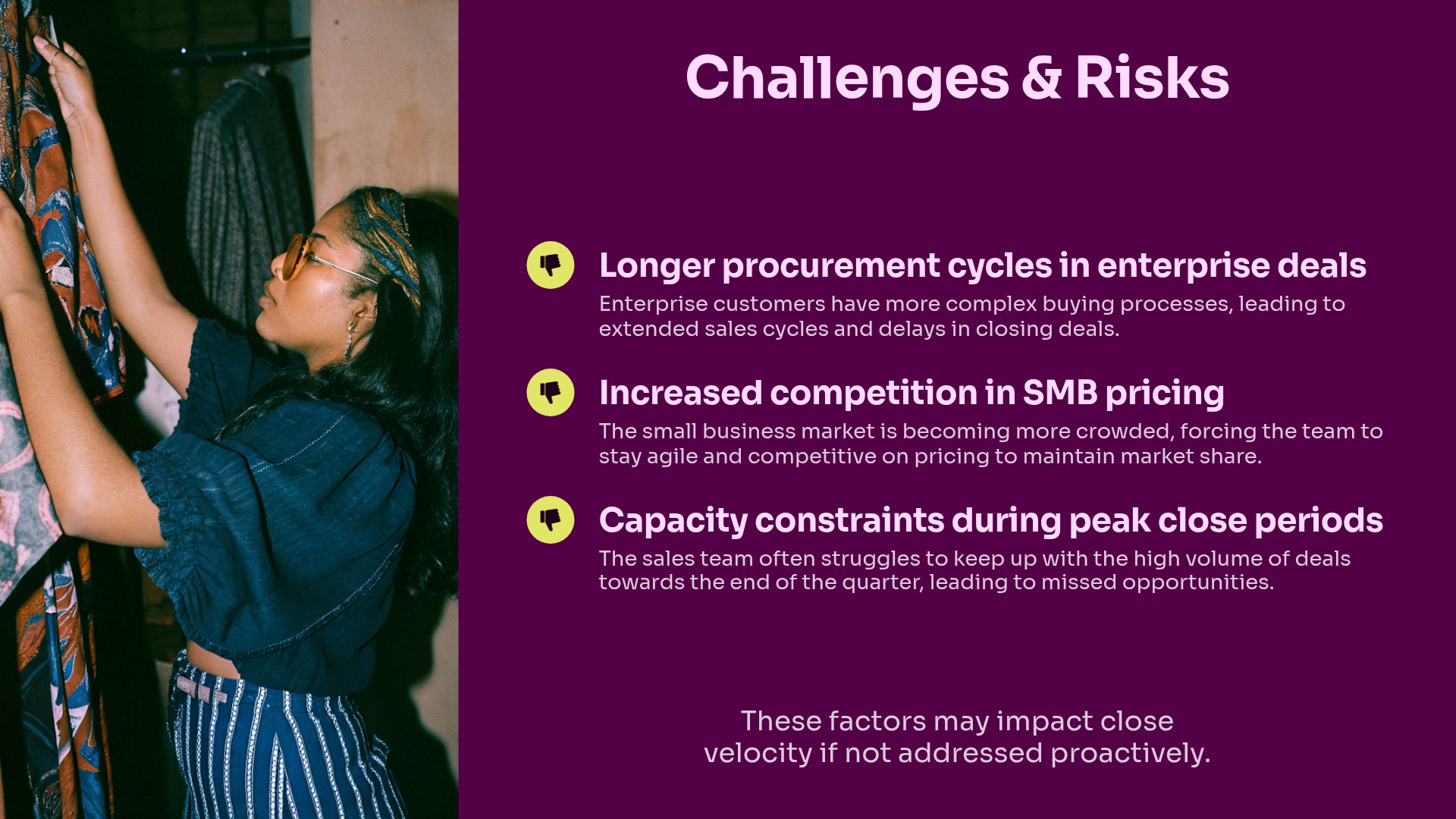 Challenges & Risks

Longer procurement cycles in enterprise deals

Enterprise customers have more complex buying processes, leading to extended sales cycles and delays in closing deals.

Increased competition in SMB pricing

The small business market is becoming more crowded, forcing the team to stay agile and competitive on pricing to maintain market share.

Capacity constraints during peak close periods

The sales team often struggles to keep up with the high volume of deals towards the end of the quarter, leading to missed opportunities.

These factors may impact close velocity if not addressed proactively.